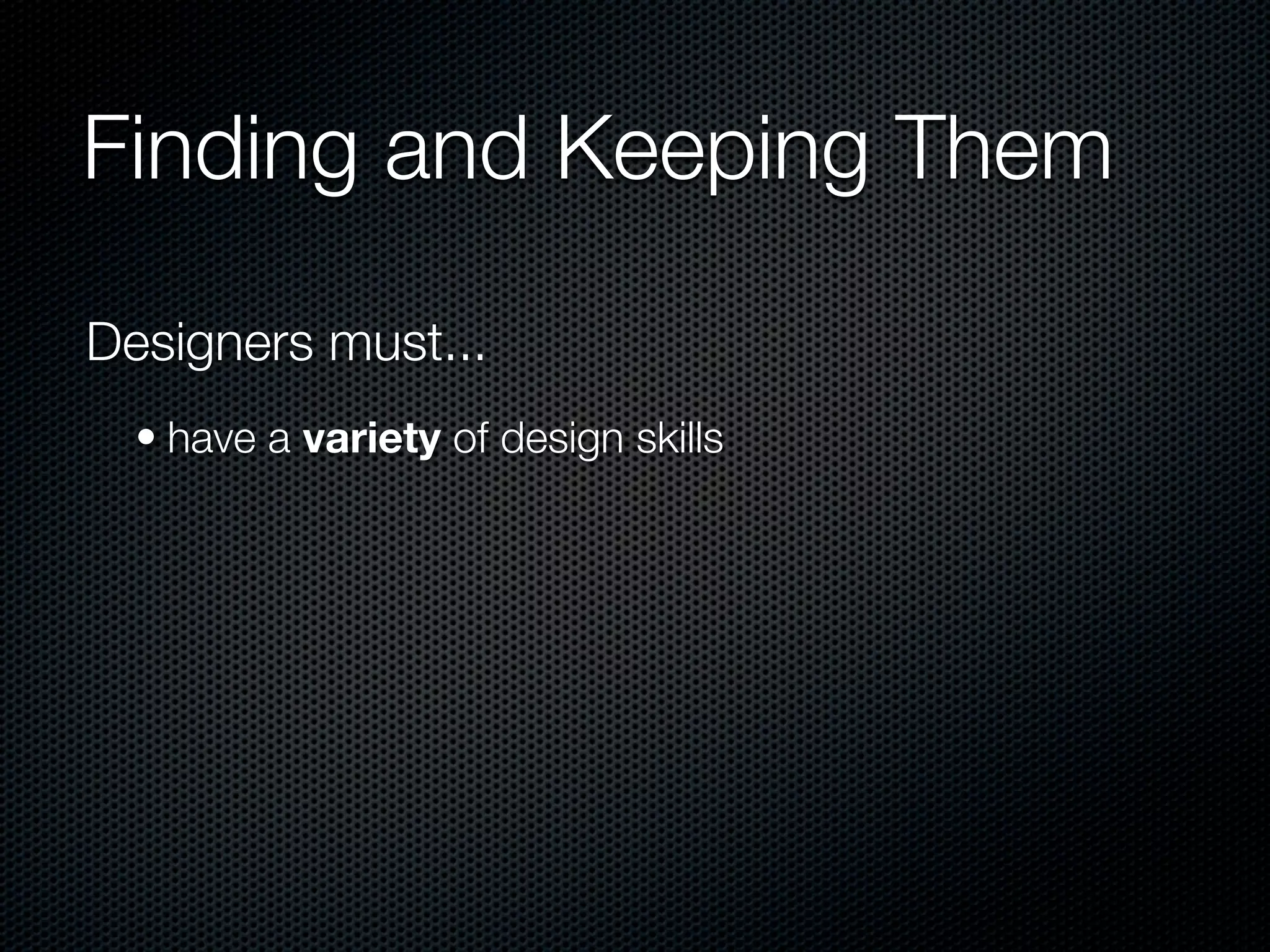 Finding and Keeping Them

Designers must...

• have a variety of design skills